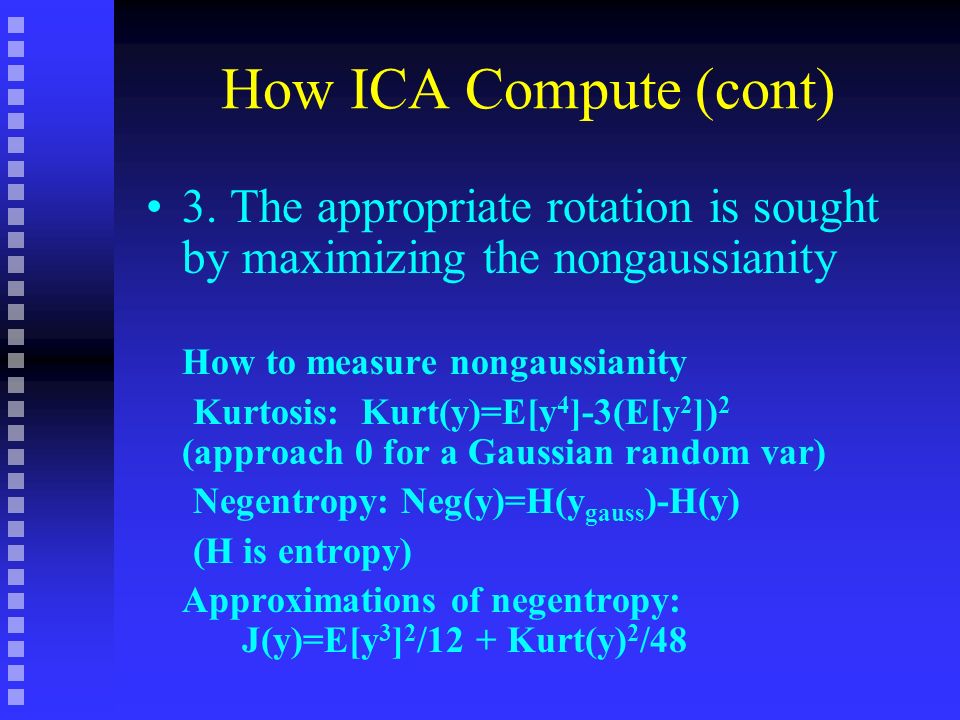 How ICA Compute (cont)

• 3. The appropriate rotation is sought by maximizing the nongaussianity

How to measure nongaussianity

Kurtosis: $Kurt(y)=E[y^4]-3(E[y^2])^2$ (approach 0 for a Gaussian random var)

Negentropy: $Neg(y)=H(y_{gauss})-H(y)$

(H is entropy)

Approximations of negentropy:
$J(y)=E[y^3]^2/12 + Kurt(y)^2/48$